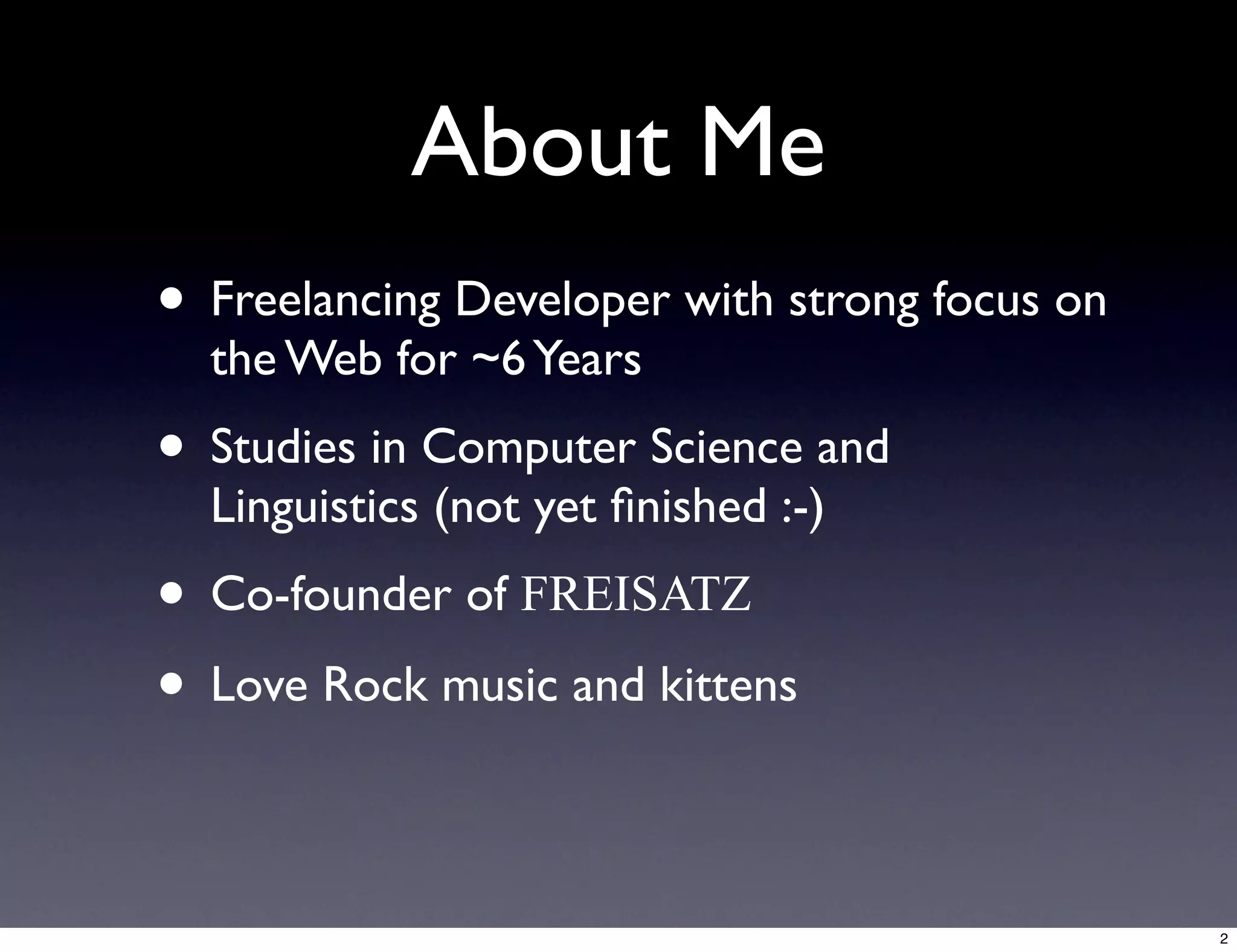 About Me

• Freelancing Developer with strong focus on the Web for ~6 Years

• Studies in Computer Science and Linguistics (not yet finished :-)

• Co-founder of FREISATZ

• Love Rock music and kittens

2